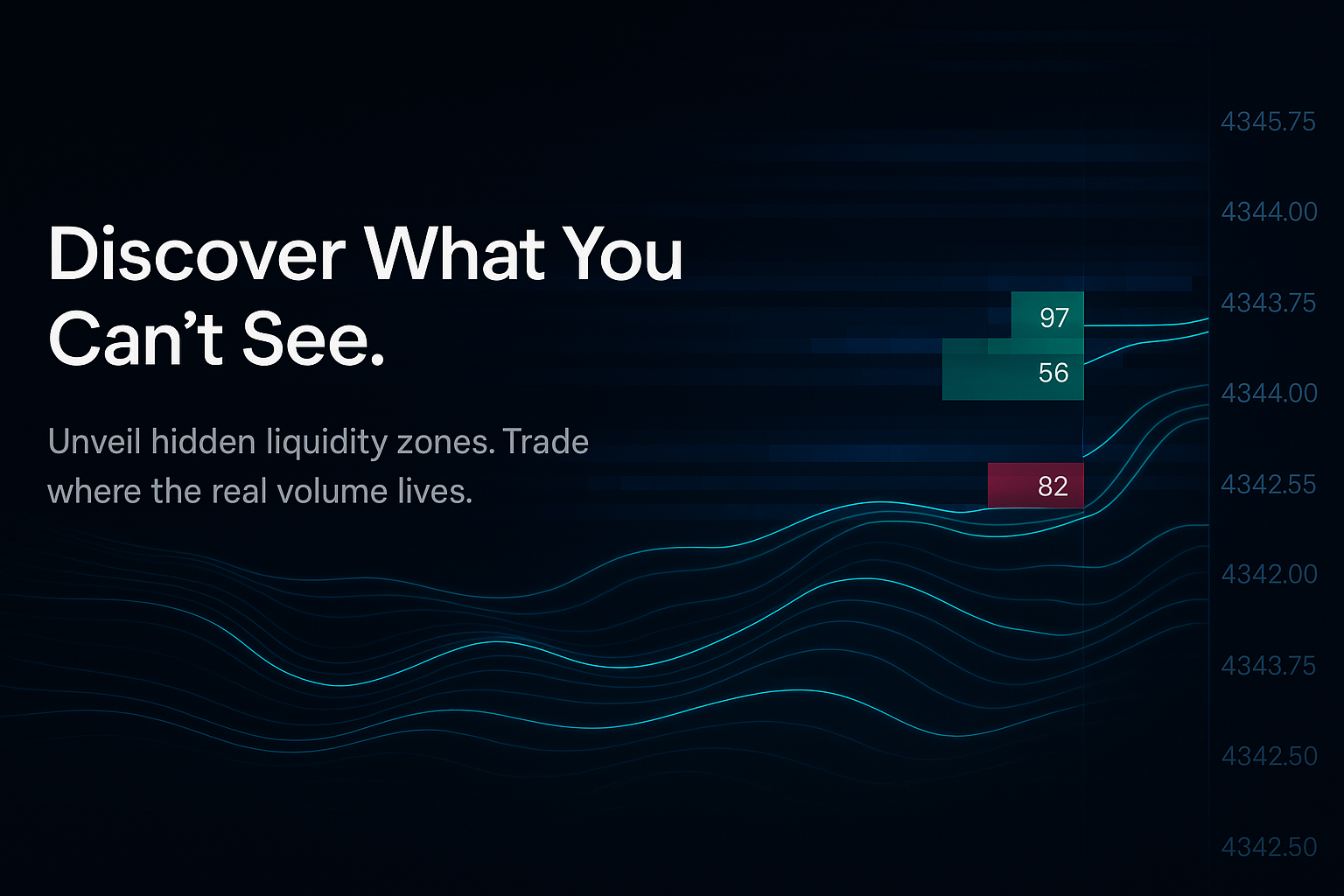 Discover What You Can’t See.

Unveil hidden liquidity zones. Trade where the real volume lives.

97

56

82

4345.75

4344.00

4343.75

4344.00

4342.55

4342.00

4343.75

4342.50

4342.50